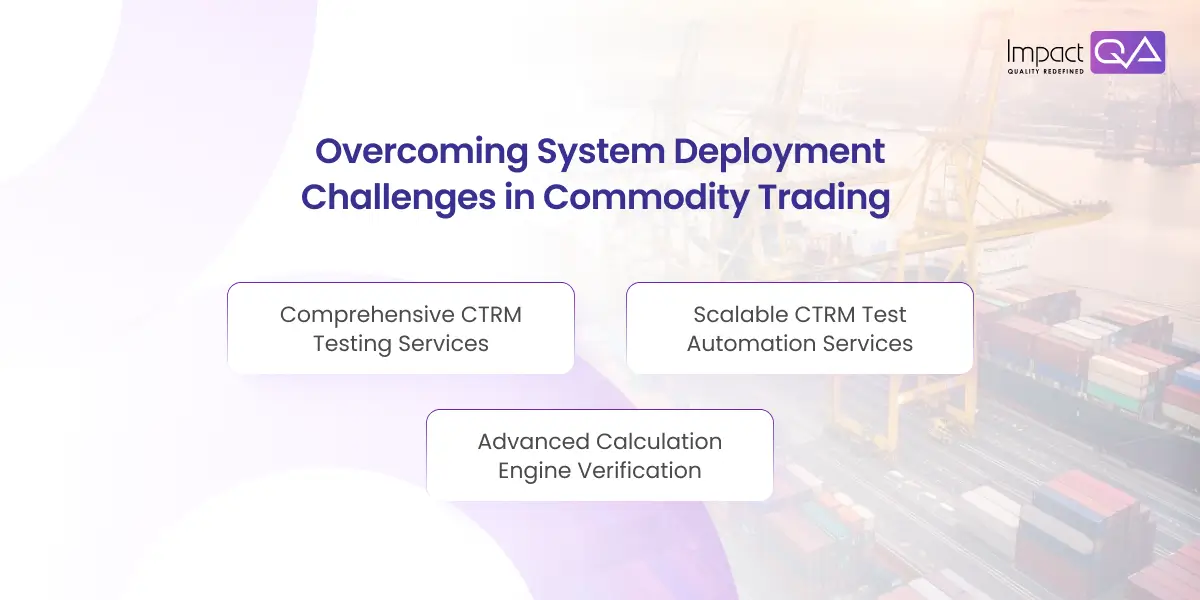 Impact QA
QUALITY REDEFINED

Overcoming System Deployment Challenges in Commodity Trading

Comprehensive CTRM Testing Services

Scalable CTRM Test Automation Services

Advanced Calculation Engine Verification